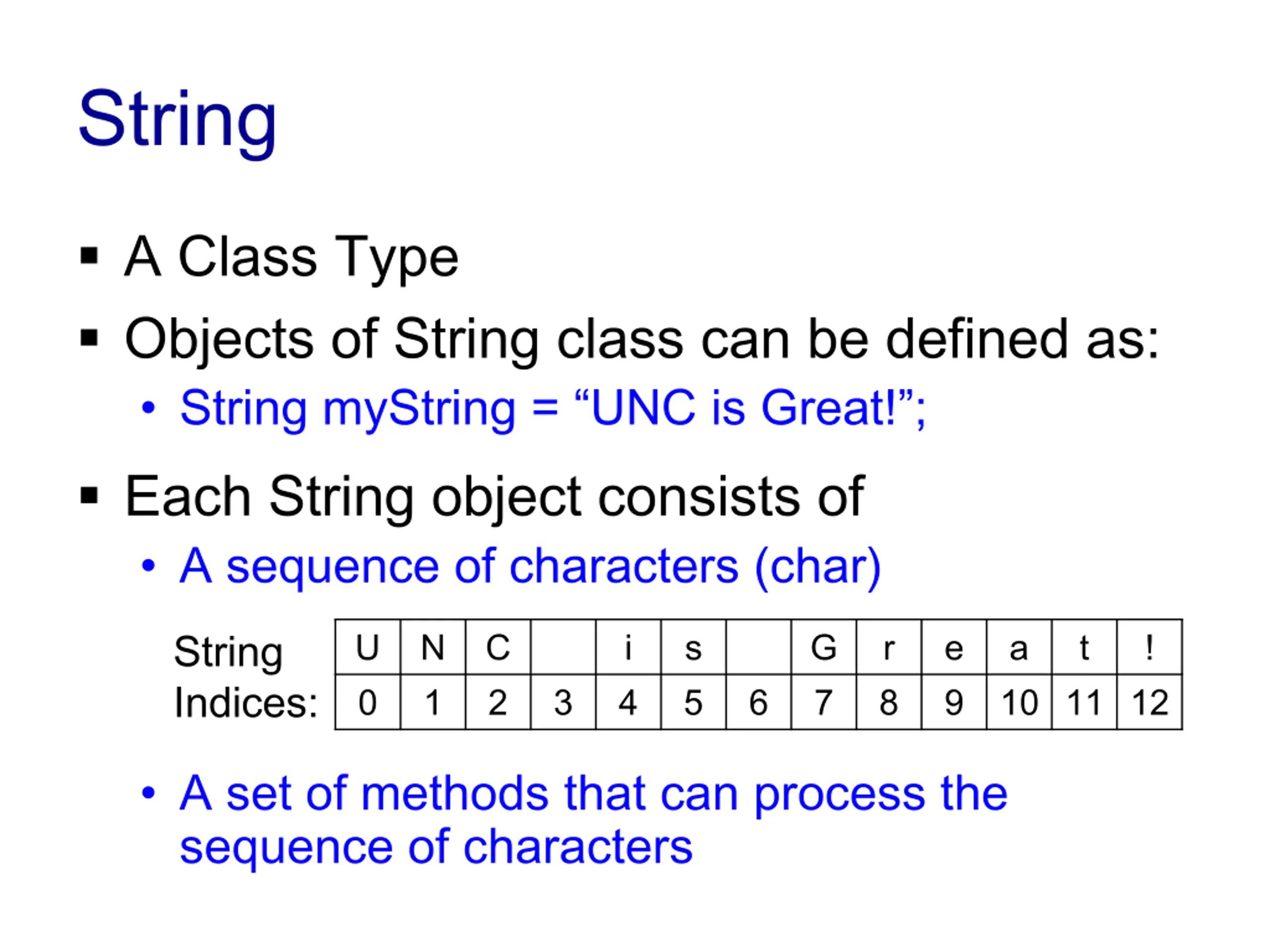 String

▪ A Class Type
▪ Objects of String class can be defined as:
• String myString = “UNC is Great!”;
▪ Each String object consists of
• A sequence of characters (char)

String
Indices:

| U | N | C |  | i | s |  | G | r | e | a | t | ! |
|---|---|---|---|---|---|---|---|---|---|---|---|---|
| 0 | 1 | 2 | 3 | 4 | 5 | 6 | 7 | 8 | 9 | 10 | 11 | 12 |

• A set of methods that can process the sequence of characters